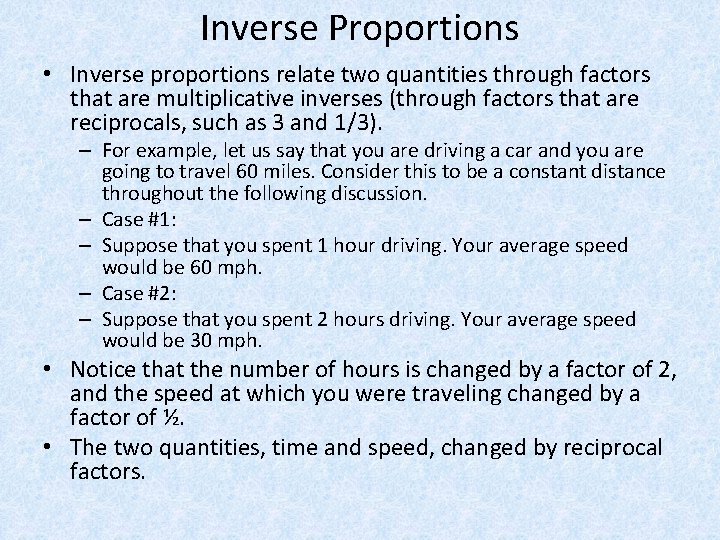 Inverse Proportions

• Inverse proportions relate two quantities through factors that are multiplicative inverses (through factors that are reciprocals, such as 3 and 1/3).

– For example, let us say that you are driving a car and you are going to travel 60 miles. Consider this to be a constant distance throughout the following discussion.

– Case #1:

– Suppose that you spent 1 hour driving. Your average speed would be 60 mph.

– Case #2:

– Suppose that you spent 2 hours driving. Your average speed would be 30 mph.

• Notice that the number of hours is changed by a factor of 2, and the speed at which you were traveling changed by a factor of ½.

• The two quantities, time and speed, changed by reciprocal factors.